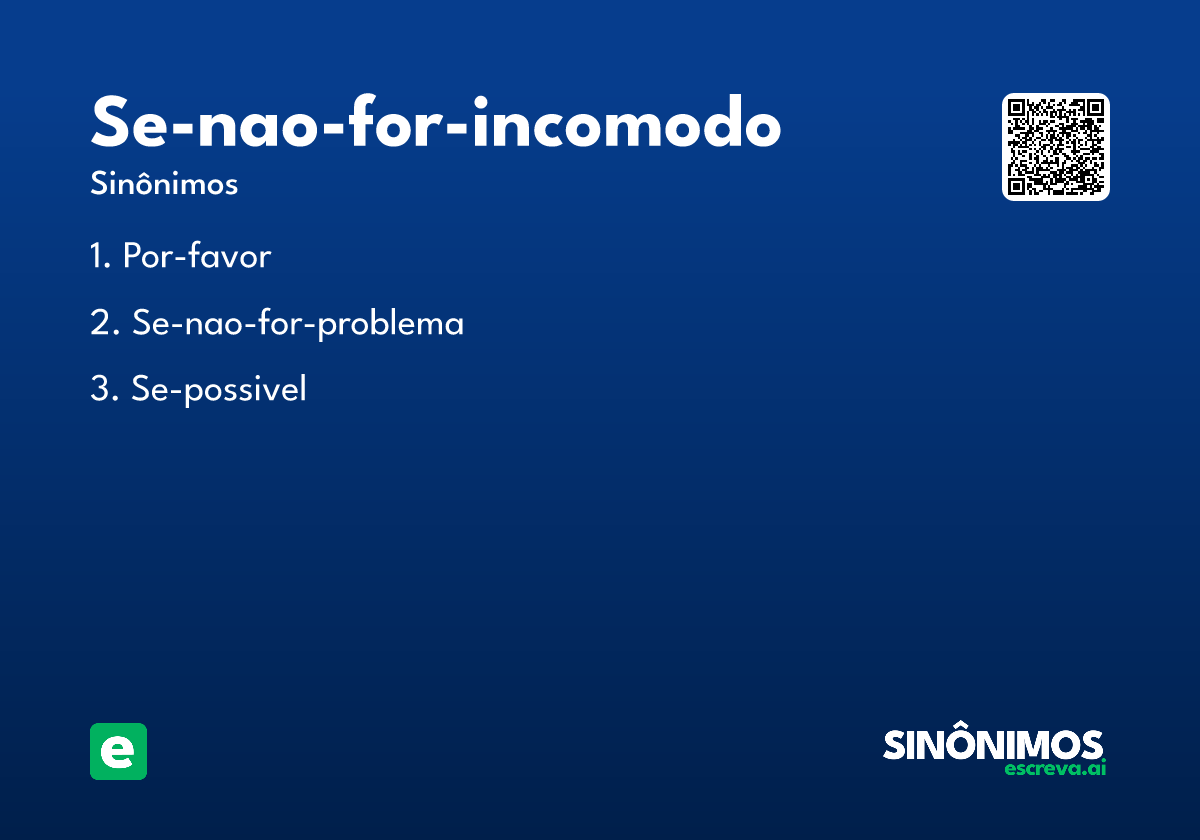 Se-nao-for-incomodo

Sinônimos

1. Por-favor

2. Se-nao-for-problema

3. Se-possivel

e

SINÔNIMOS
escreva.ai